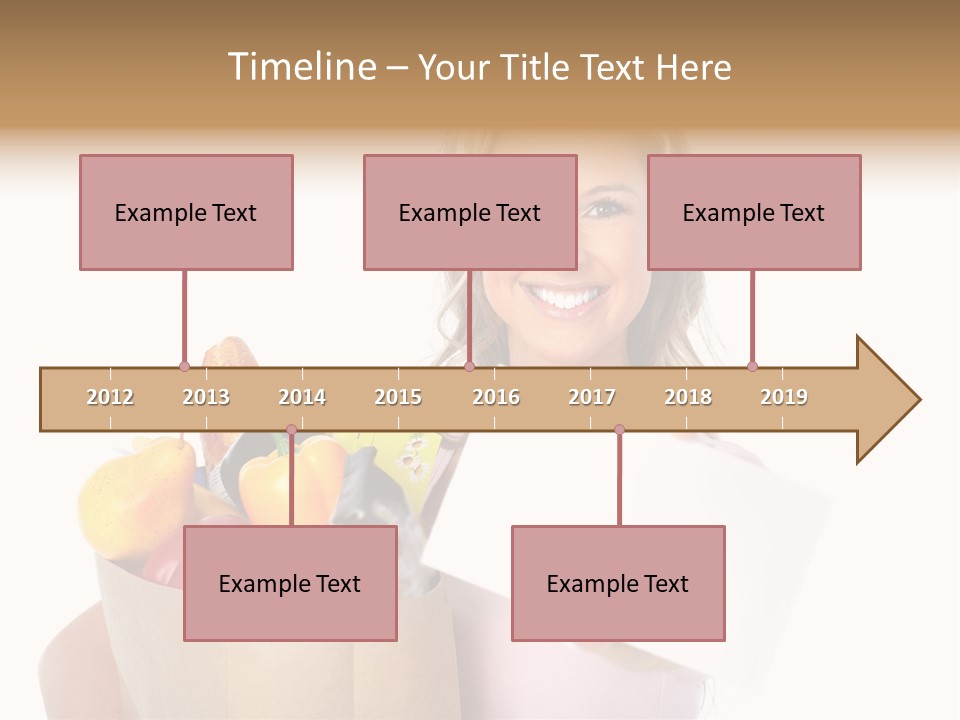 Timeline – Your Title Text Here

Example Text

Example Text

Example Text

2012 2013 2014 2015 2016 2017 2018 2019

Example Text

Example Text